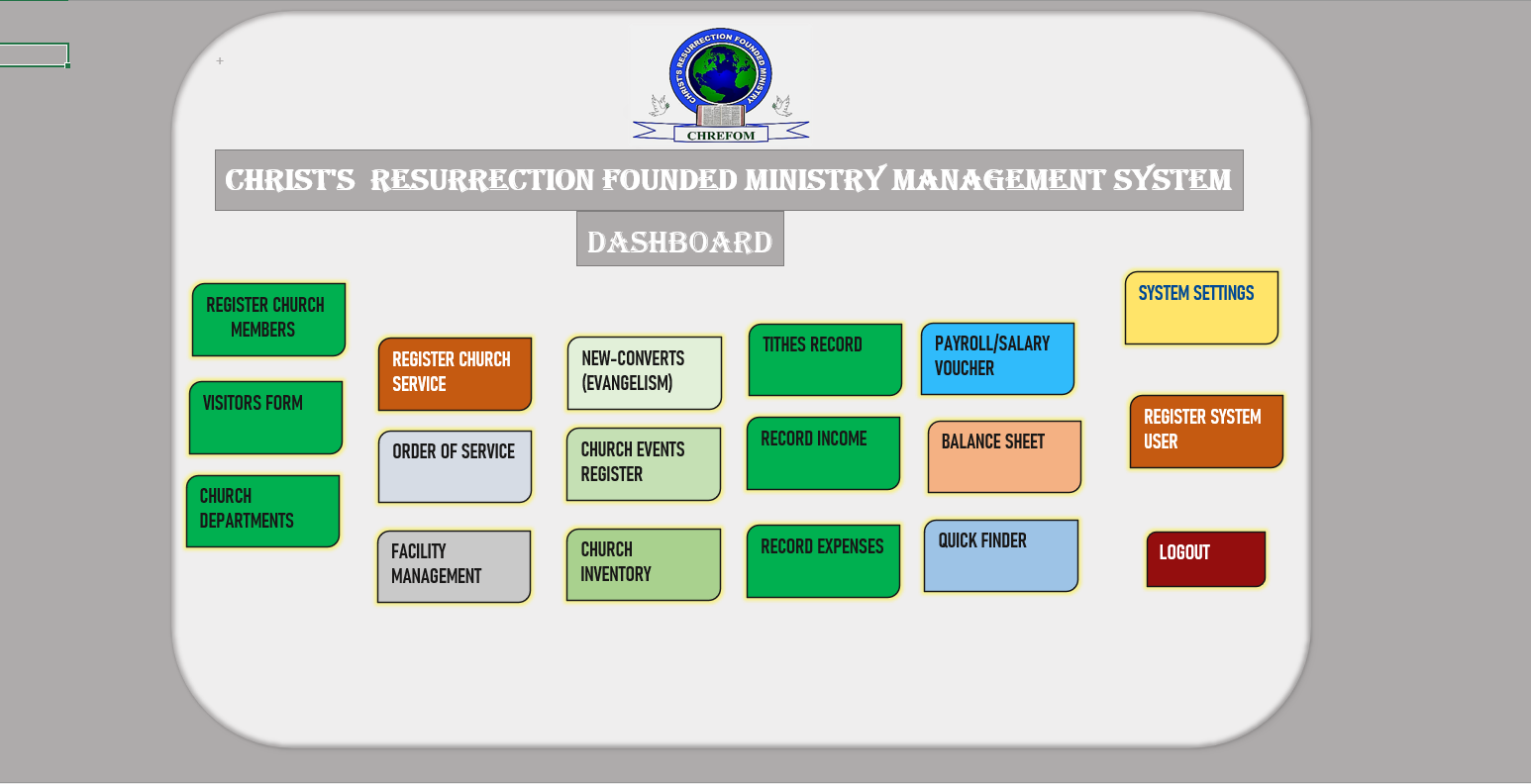 CHRIST'S RESURRECTION FOUNDED MINISTRY

CHREFOM

CHRIST'S RESURRECTION FOUNDED MINISTRY MANAGEMENT SYSTEM

DASHBOARD

REGISTER CHURCH MEMBERS

VISITORS FORM

CHURCH DEPARTMENTS

REGISTER CHURCH SERVICE

ORDER OF SERVICE

FACILITY MANAGEMENT

NEW-CONVERTS (EVANGELISM)

CHURCH EVENTS REGISTER

CHURCH INVENTORY

TITHES RECORD

RECORD INCOME

RECORD EXPENSES

PAYROLL/SALARY VOUCHER

BALANCE SHEET

QUICK FINDER

SYSTEM SETTINGS

REGISTER SYSTEM USER

LOGOUT